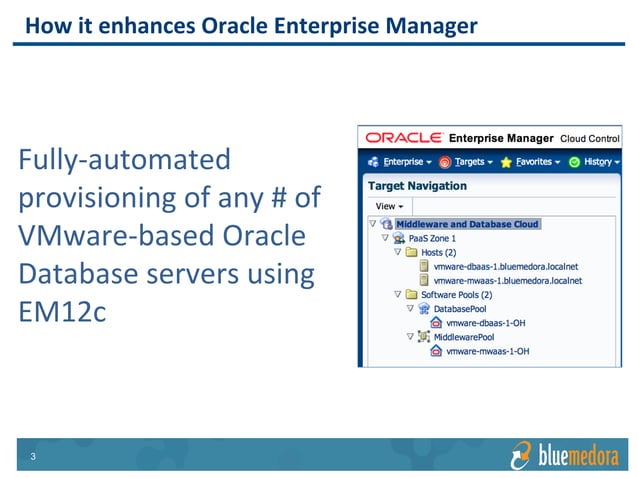 How it enhances Oracle Enterprise Manager

Fully-automated provisioning of any # of VMware-based Oracle Database servers using EM12c

ORACLE Enterprise Manager Cloud Control

Enterprise ▾ Targets ▾ Favorites ▾ History ▾

Target Navigation

View ▾

Middleware and Database Cloud
PaaS Zone 1
Hosts (2)
vmware-dbaas-1.bluemedora.localnet
vmware-mwaas-1.bluemedora.localnet
Software Pools (2)
DatabasePool
vmware-dbaas-1-OH
MiddlewarePool
vmware-mwaas-1-OH

3

bluemedora